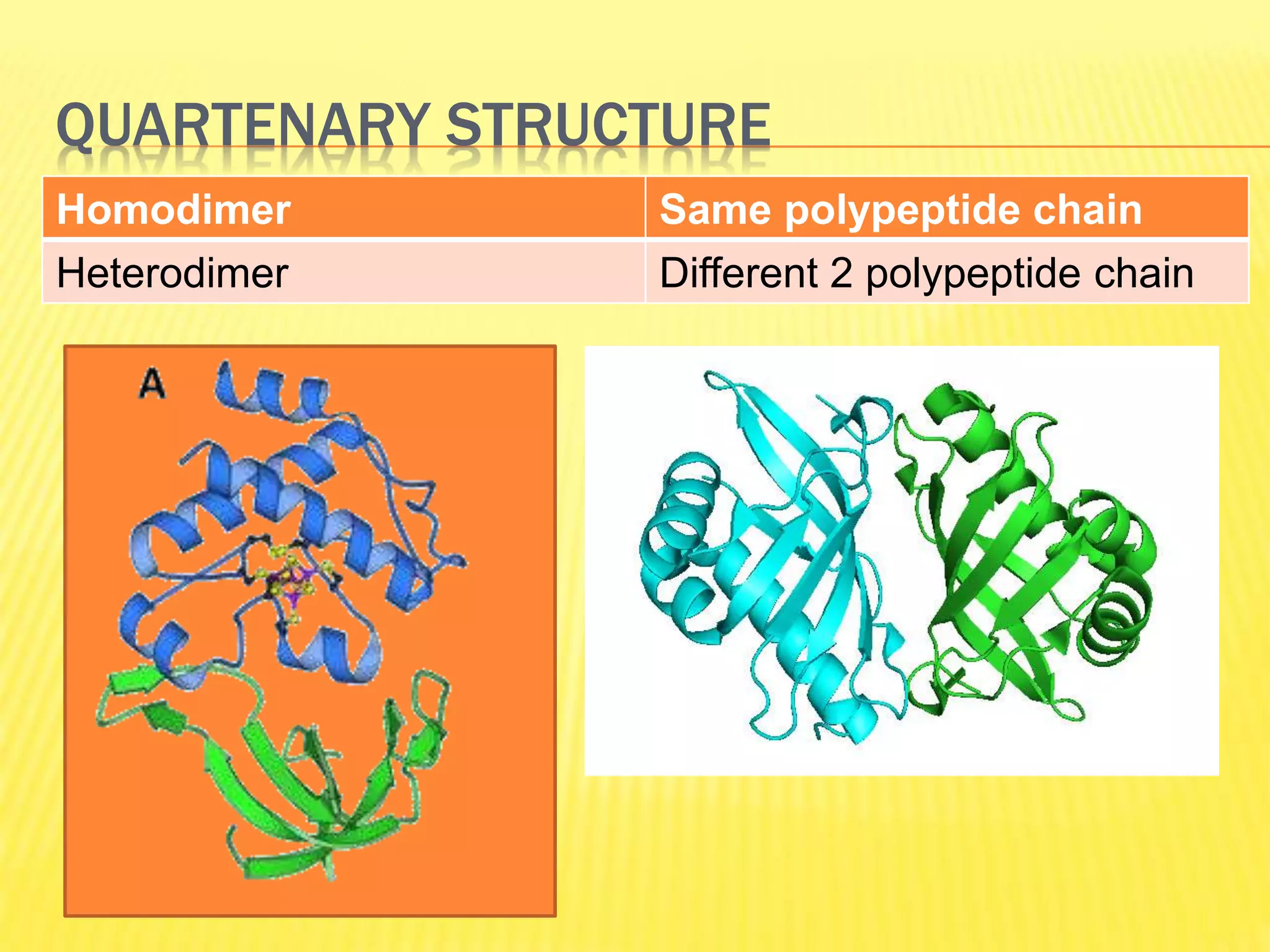 QUARTENARY STRUCTURE

| Homodimer | Same polypeptide chain |
|---|---|
| Heterodimer | Different 2 polypeptide chain |

A